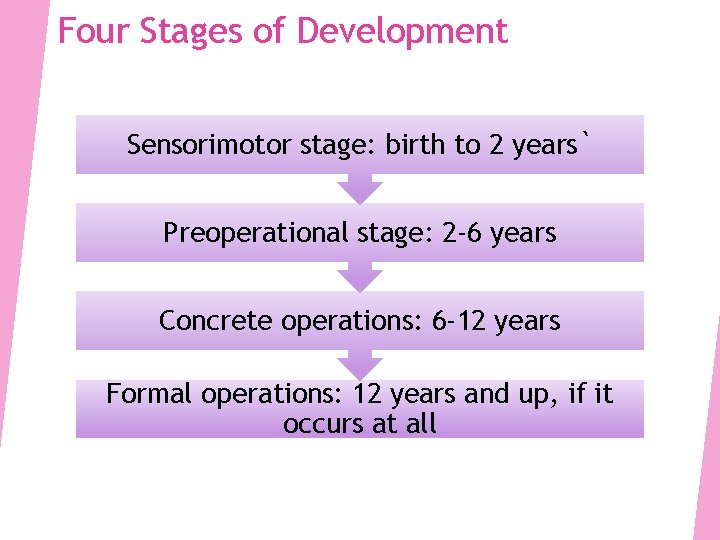 Four Stages of Development

Sensorimotor stage: birth to 2 years`

Preoperational stage: 2-6 years

Concrete operations: 6-12 years

Formal operations: 12 years and up, if it occurs at all